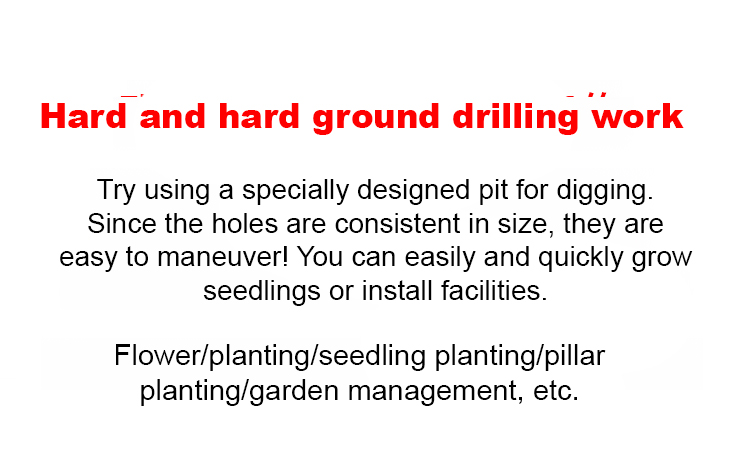 Hard and hard ground drilling work

Try using a specially designed pit for digging. Since the holes are consistent in size, they are easy to maneuver! You can easily and quickly grow seedlings or install facilities.

Flower/planting/seedling planting/pillar planting/garden management, etc.